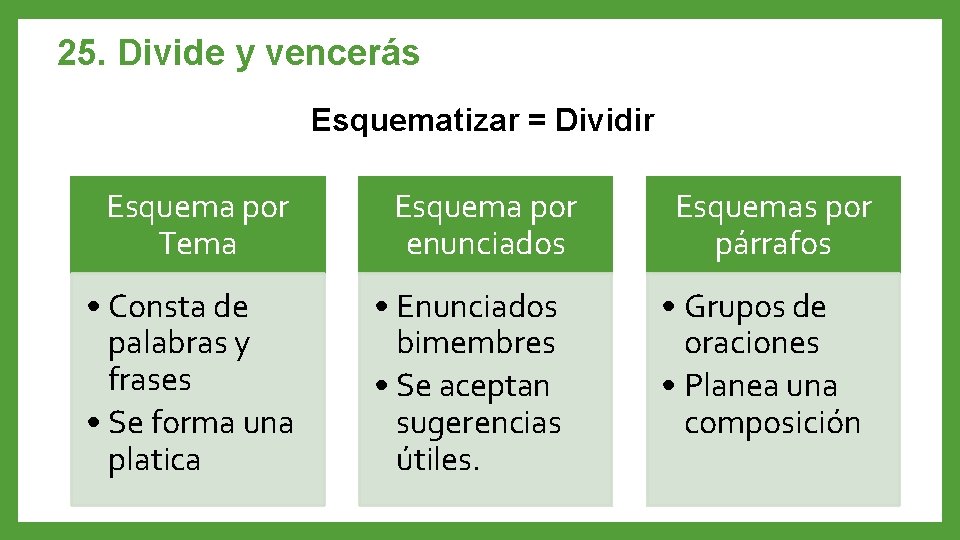 25. Divide y vencerás

Esquematizar = Dividir

Esquema por Tema

• Consta de palabras y frases
• Se forma una platica

Esquema por enunciados

• Enunciados bimembres
• Se aceptan sugerencias útiles.

Esquemas por párrafos

• Grupos de oraciones
• Planea una composición